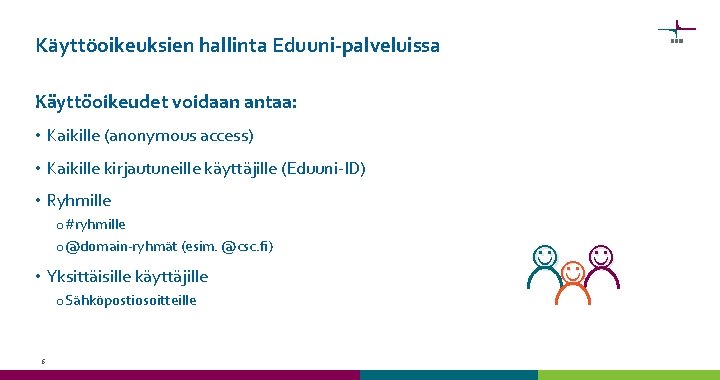 Käyttöoikeuksien hallinta Eduuni-palveluissa

Käyttöoikeudet voidaan antaa:

• Kaikille (anonymous access)

• Kaikille kirjautuneille käyttäjille (Eduuni-ID)

• Ryhmille

o #ryhmille

o @domain-ryhmät (esim. @csc.fi)

• Yksittäisille käyttäjille

o Sähköpostiosoitteille

6